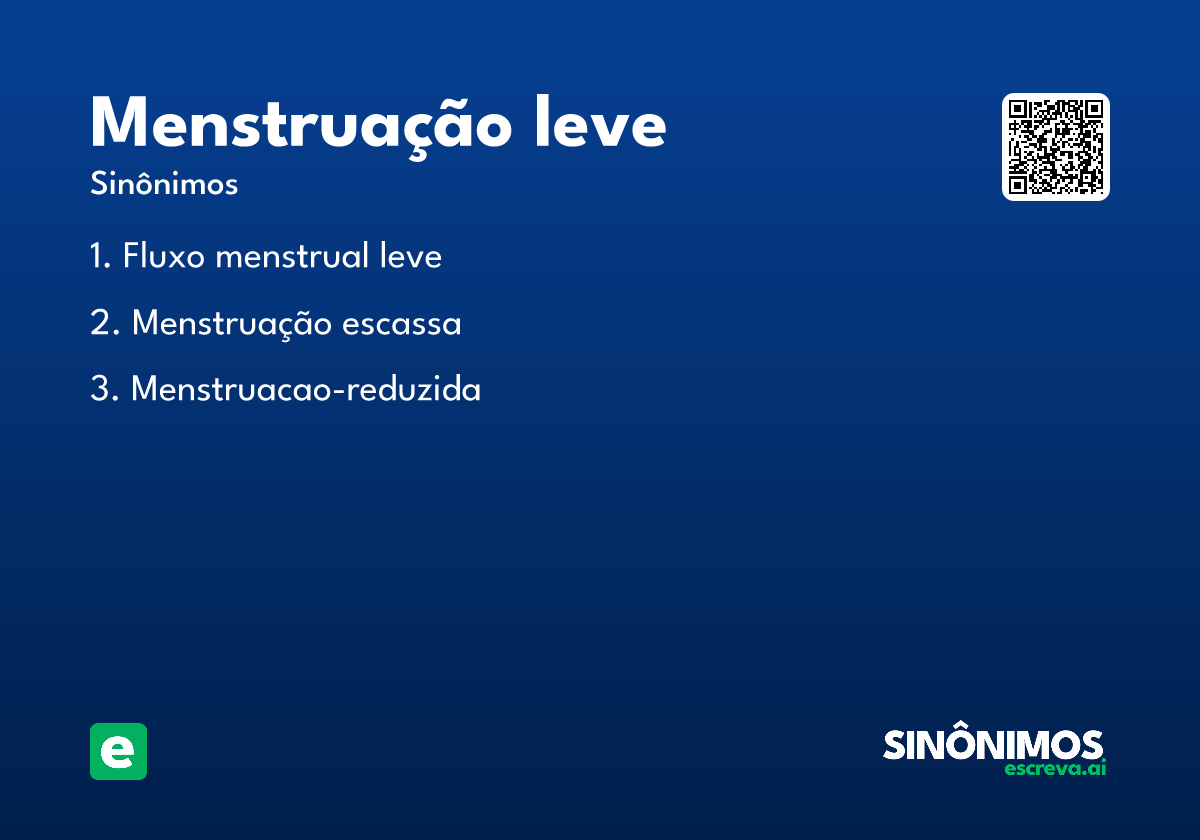 Menstruação leve
Sinônimos

1. Fluxo menstrual leve
2. Menstruação escassa
3. Menstruacao-reduzida

e

SINÔNIMOS
escreva.ai